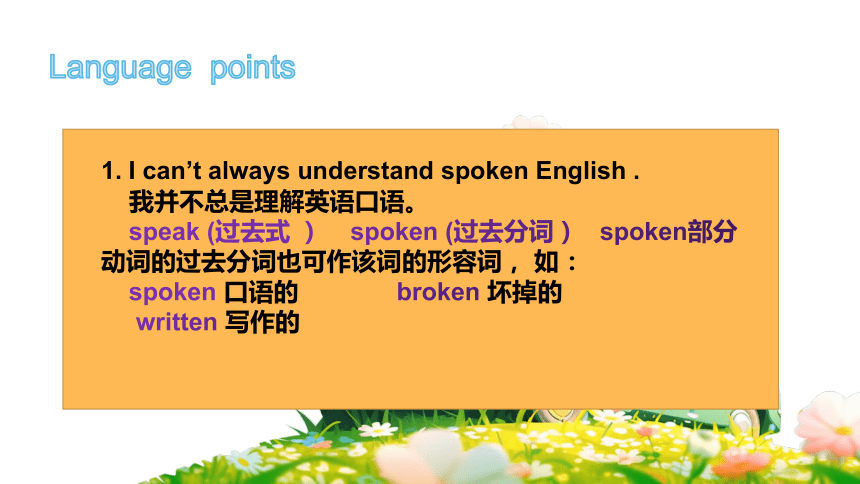 Language points

1. I can’t always understand spoken English .
我并不总是理解英语口语。
speak (过去式 ) spoken (过去分词 ) spoken部分动词的过去分词也可作该词的形容词， 如：
spoken 口语的 broken 坏掉的
written 写作的